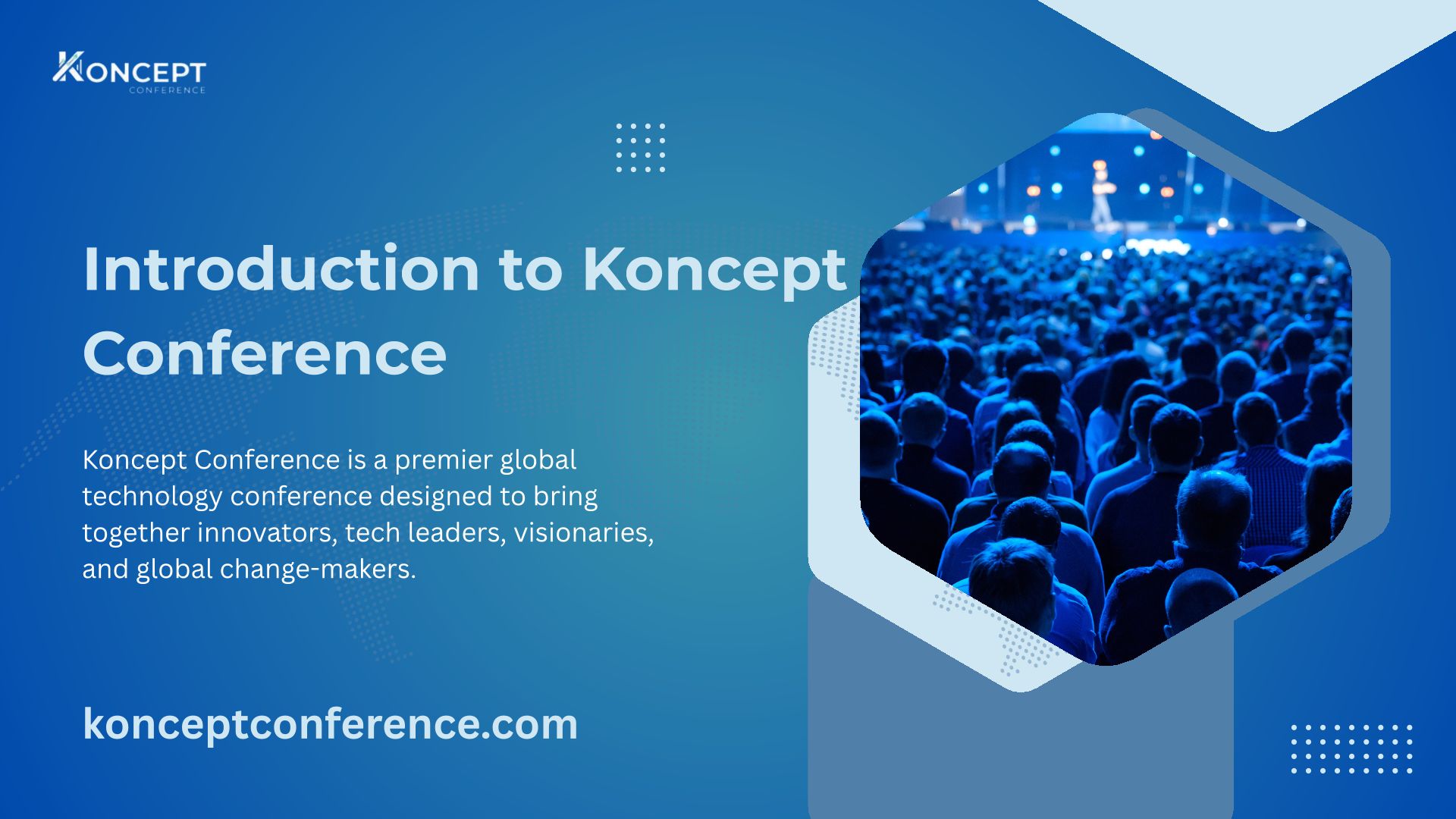 KONCEPT
CONFERENCE

Introduction to Koncept Conference

Koncept Conference is a premier global technology conference designed to bring together innovators, tech leaders, visionaries, and global change-makers.

konceptconference.com